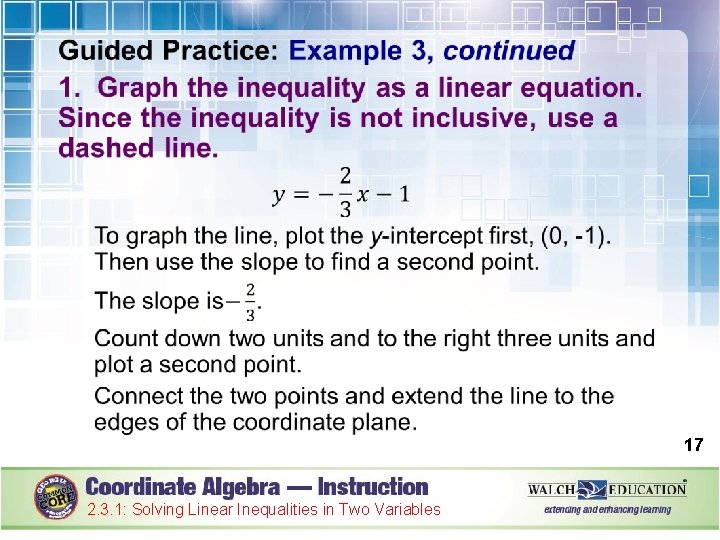 Guided Practice: Example 3, continued

1. Graph the inequality as a linear equation. Since the inequality is not inclusive, use a dashed line.

$y = -\frac{2}{3}x - 1$

To graph the line, plot the y-intercept first, (0, -1). Then use the slope to find a second point.

The slope is $-\frac{2}{3}$.

Count down two units and to the right three units and plot a second point.

Connect the two points and extend the line to the edges of the coordinate plane.

17

GEORGIA COMMON CORE

Coordinate Algebra — Instruction

2.3.1: Solving Linear Inequalities in Two Variables

WALCH EDUCATION

extending and enhancing learning